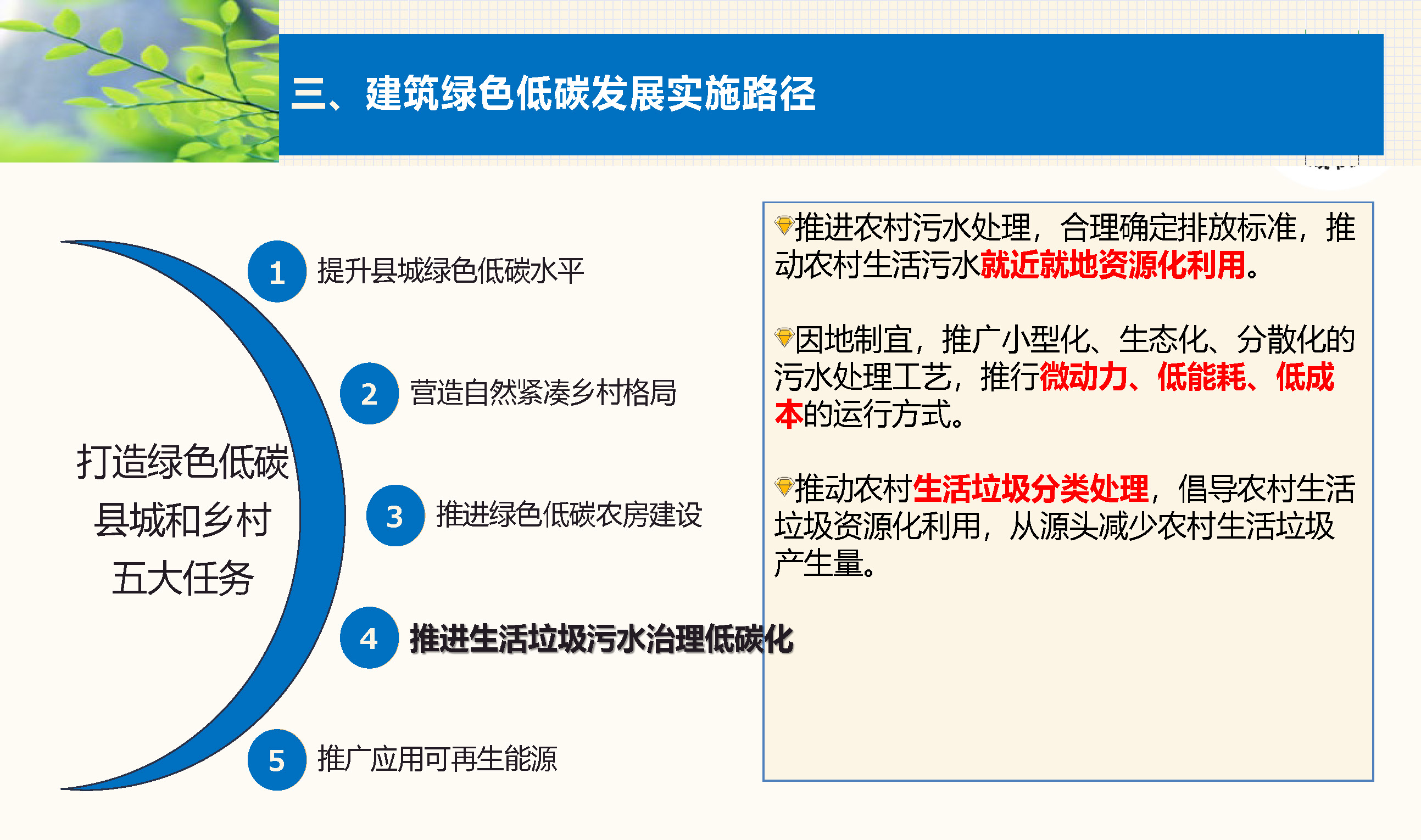 三、建筑绿色低碳发展实施路径

打造绿色低碳县城和乡村五大任务

1 提升县城绿色低碳水平

2 营造自然紧凑乡村格局

3 推进绿色低碳农房建设

4 推进生活垃圾污水治理低碳化

5 推广应用可再生能源

推进农村污水处理，合理确定排放标准，推动农村生活污水就近就地资源化利用。

因地制宜，推广小型化、生态化、分散化的污水处理工艺，推行微动力、低能耗、低成本的运行方式。

推动农村生活垃圾分类处理，倡导农村生活垃圾资源化利用，从源头减少农村生活垃圾产生量。